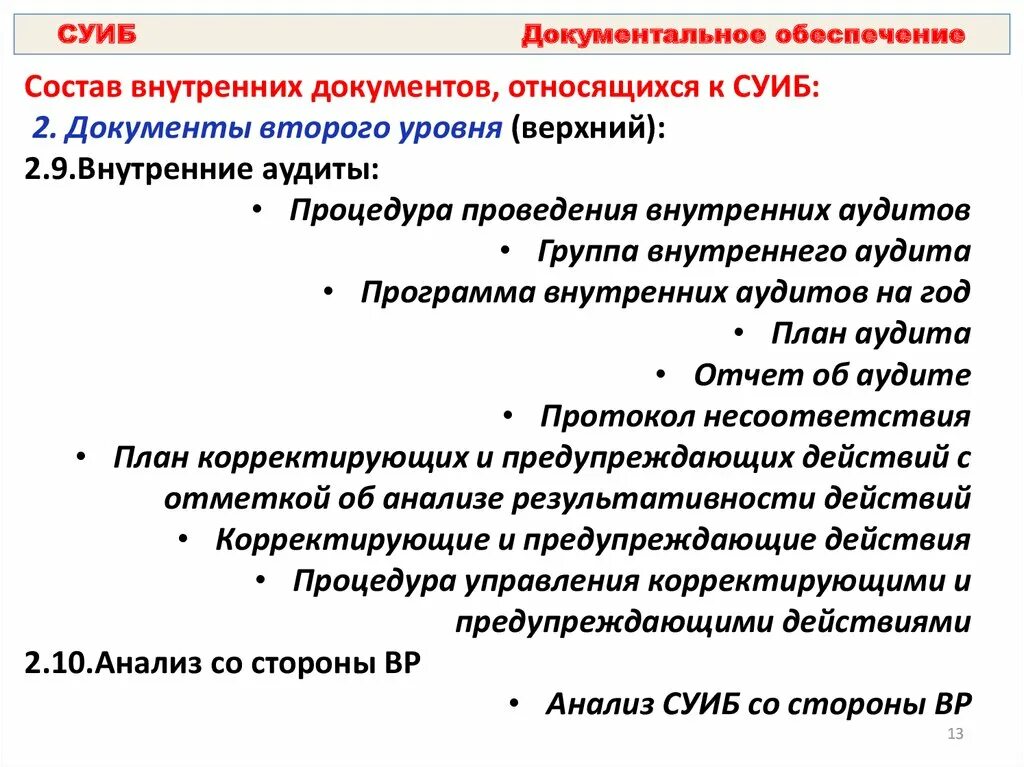 СУИБ Документальное обеспечение

Состав внутренних документов, относящихся к СУИБ:

2. Документы второго уровня (верхний):

2.9.Внутренние аудиты:

• Процедура проведения внутренних аудитов
• Группа внутреннего аудита
• Программа внутренних аудитов на год
• План аудита
• Отчет об аудите
• Протокол несоответствия
• План корректирующих и предупреждающих действий с отметкой об анализе результативности действий
• Корректирующие и предупреждающие действия
• Процедура управления корректирующими и предупреждающими действиями

2.10.Анализ со стороны ВР

• Анализ СУИБ со стороны ВР

13